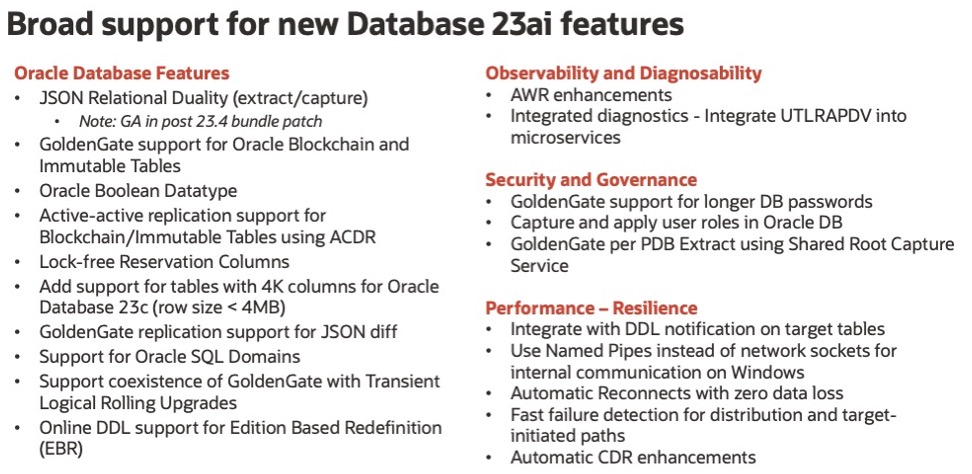 Broad support for new Database 23ai features

Oracle Database Features
• JSON Relational Duality (extract/capture)
  • Note: GA in post 23.4 bundle patch
• GoldenGate support for Oracle Blockchain and Immutable Tables
• Oracle Boolean Datatype
• Active-active replication support for Blockchain/Immutable Tables using ACDR
• Lock-free Reservation Columns
• Add support for tables with 4K columns for Oracle Database 23c (row size < 4MB)
• GoldenGate replication support for JSON diff
• Support for Oracle SQL Domains
• Support coexistence of GoldenGate with Transient Logical Rolling Upgrades
• Online DDL support for Edition Based Redefinition (EBR)

Observability and Diagnosability
• AWR enhancements
• Integrated diagnostics - Integrate UTLRAPDV into microservices

Security and Governance
• GoldenGate support for longer DB passwords
• Capture and apply user roles in Oracle DB
• GoldenGate per PDB Extract using Shared Root Capture Service

Performance – Resilience
• Integrate with DDL notification on target tables
• Use Named Pipes instead of network sockets for internal communication on Windows
• Automatic Reconnects with zero data loss
• Fast failure detection for distribution and target-initiated paths
• Automatic CDR enhancements